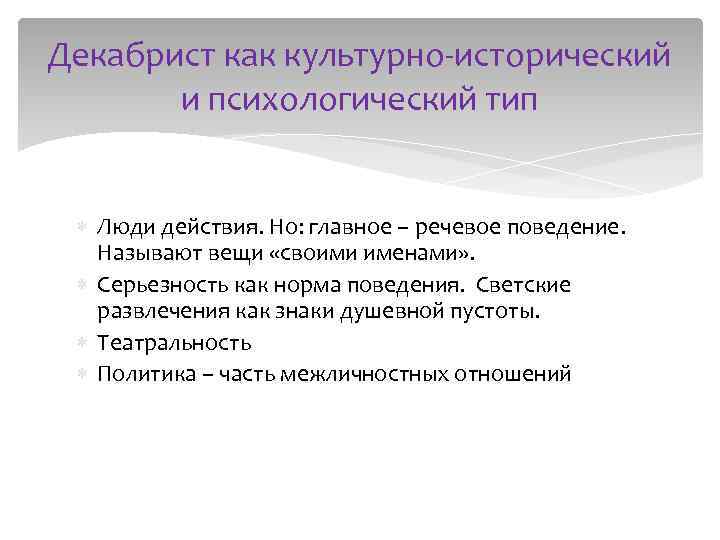 Декабрист как культурно-исторический и психологический тип

Люди действия. Но: главное – речевое поведение. Называют вещи «своими именами».

Серьезность как норма поведения. Светские развлечения как знаки душевной пустоты.

Театральность

Политика – часть межличностных отношений